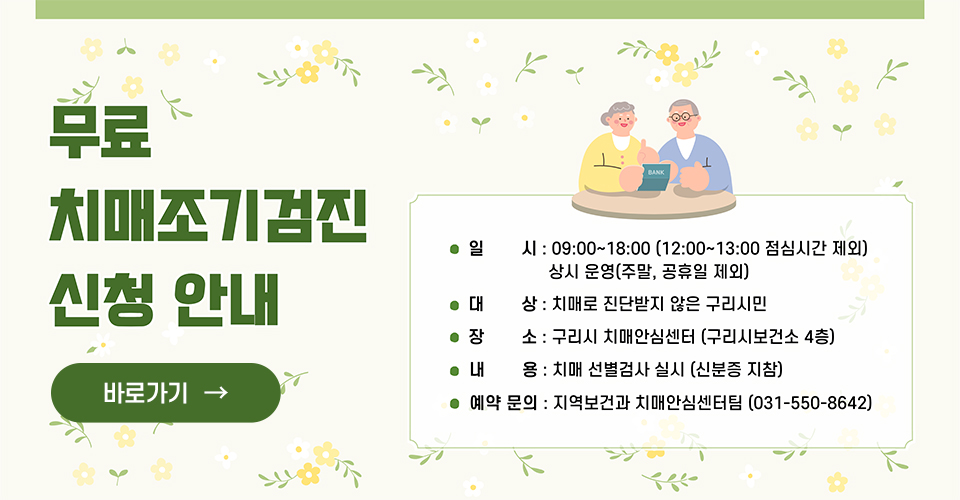 무료
치매조기검진
신청 안내

바로가기 →

BANK

● 일 시 : 09:00~18:00 (12:00~13:00 점심시간 제외)
상시 운영(주말, 공휴일 제외)
● 대 상 : 치매로 진단받지 않은 구리시민
● 장 소 : 구리시 치매안심센터 (구리시보건소 4층)
● 내 용 : 치매 선별검사 실시 (신분증 지참)
● 예약 문의 : 지역보건과 치매안심센터팀 (031-550-8642)